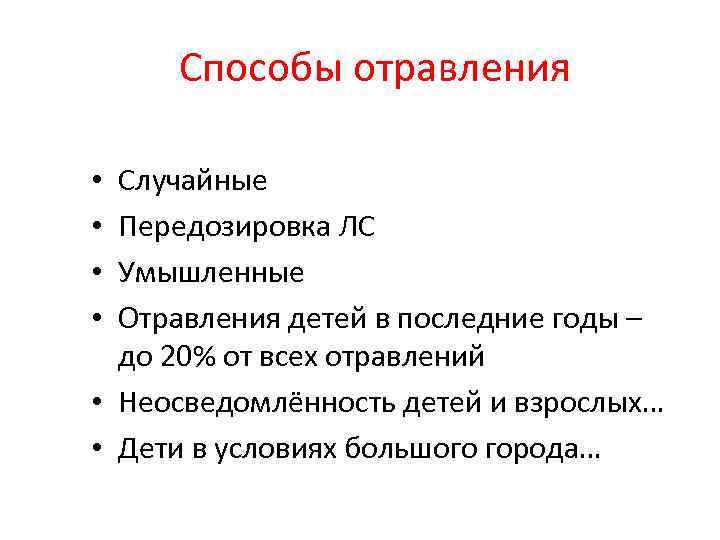 Способы отравления

• Случайные
• Передозировка ЛС
• Умышленные
• Отравления детей в последние годы – до 20% от всех отравлений
• Неосведомлённость детей и взрослых…
• Дети в условиях большого города…